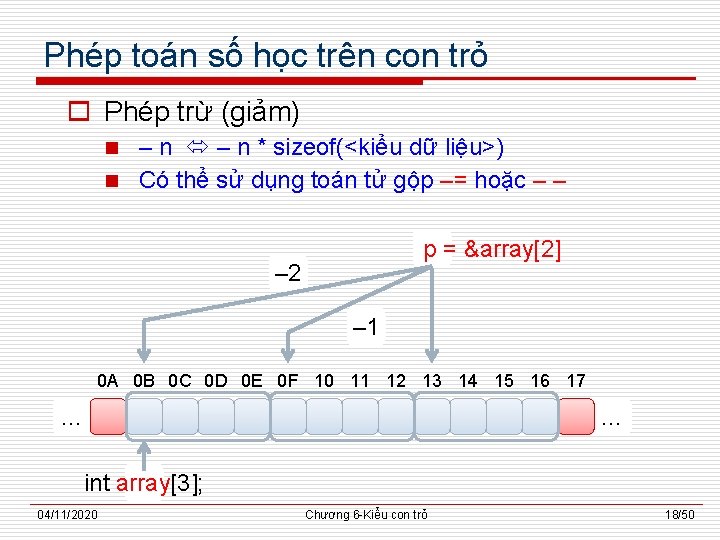 Phép toán số học trên con trỏ

Phép trừ (giảm)

– n ⇔ – n * sizeof(<kiểu dữ liệu>)

Có thể sử dụng toán tử gộp –= hoặc – –

p = &array[2]

–2

–1

0A 0B 0C 0D 0E 0F 10 11 12 13 14 15 16 17

…

…

int array[3];

04/11/2020

Chương 6-Kiểu con trỏ

18/50